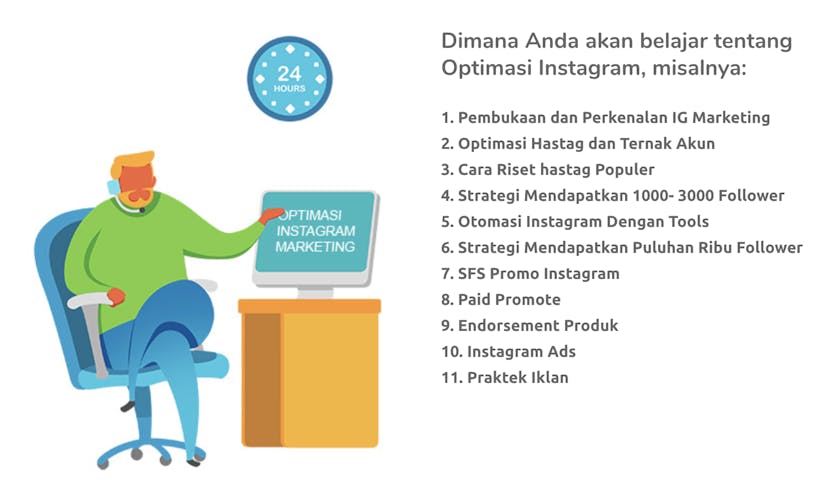 24
HOURS

OPTIMASI
INSTAGRAM
MARKETING

Dimana Anda akan belajar tentang Optimasi Instagram, misalnya:

1. Pembukaan dan Perkenalan IG Marketing
2. Optimasi Hastag dan Ternak Akun
3. Cara Riset hastag Populer
4. Strategi Mendapatkan 1000- 3000 Follower
5. Otomasi Instagram Dengan Tools
6. Strategi Mendapatkan Puluhan Ribu Follower
7. SFS Promo Instagram
8. Paid Promote
9. Endorsement Produk
10. Instagram Ads
11. Praktek Iklan